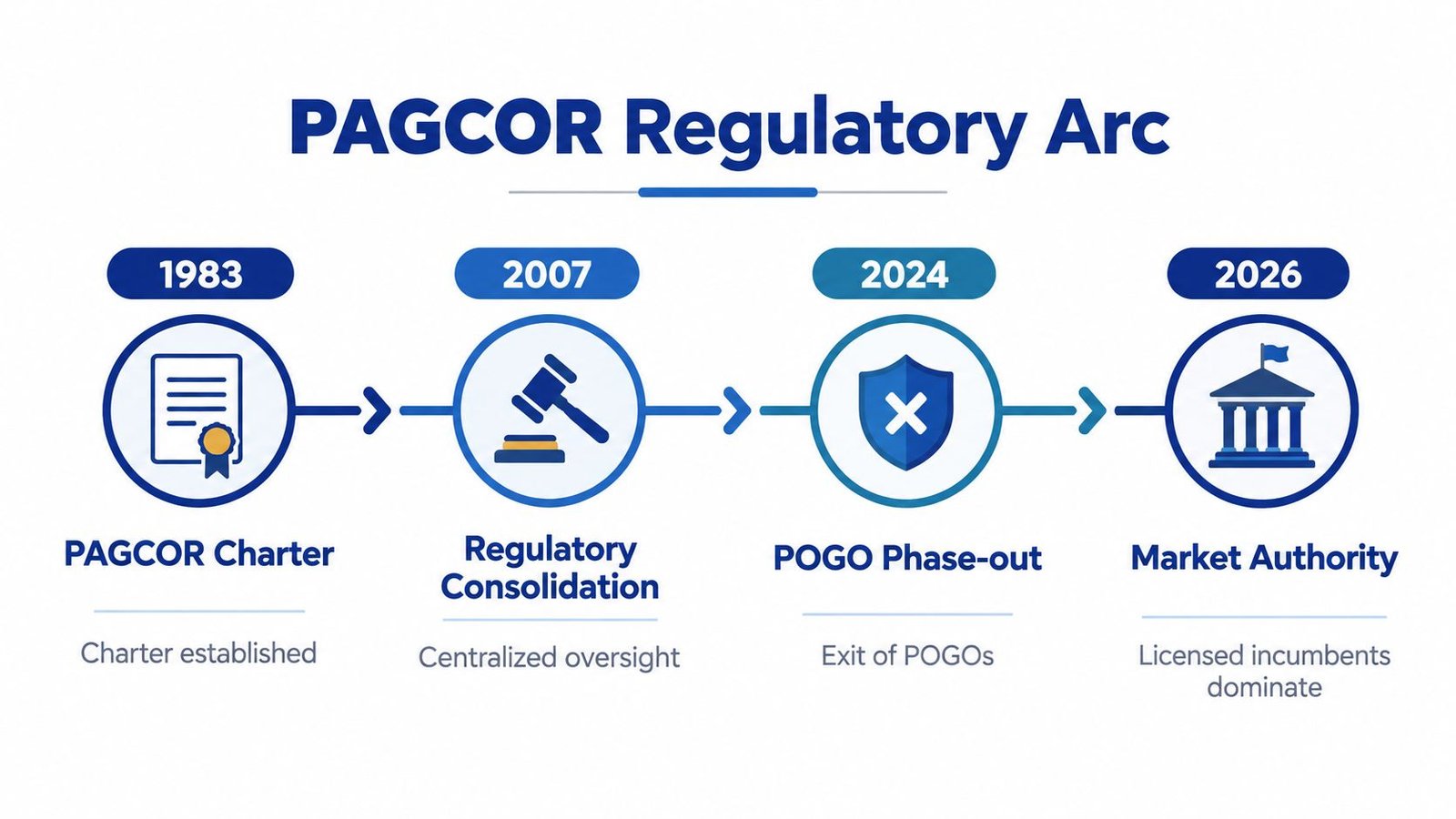 PAGCOR Regulatory Arc

1983

PAGCOR Charter

Charter established

2007

Regulatory Consolidation

Centralized oversight

2024

POGO Phase-out

Exit of POGOs

2026

Market Authority

Licensed incumbents dominate